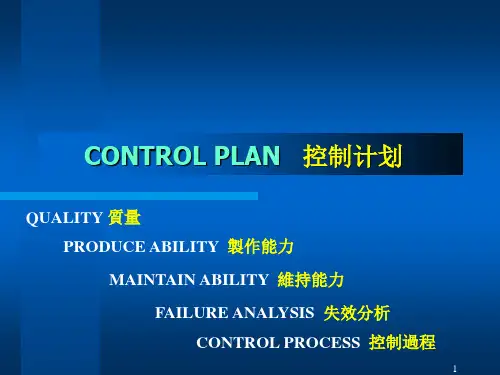 CONTROL PLAN 控制计划

QUALITY 質量

PRODUCE ABILITY 製作能力

MAINTAIN ABILITY 維持能力

FAILURE ANALYSIS 失效分析

CONTROL PROCESS 控制過程

1